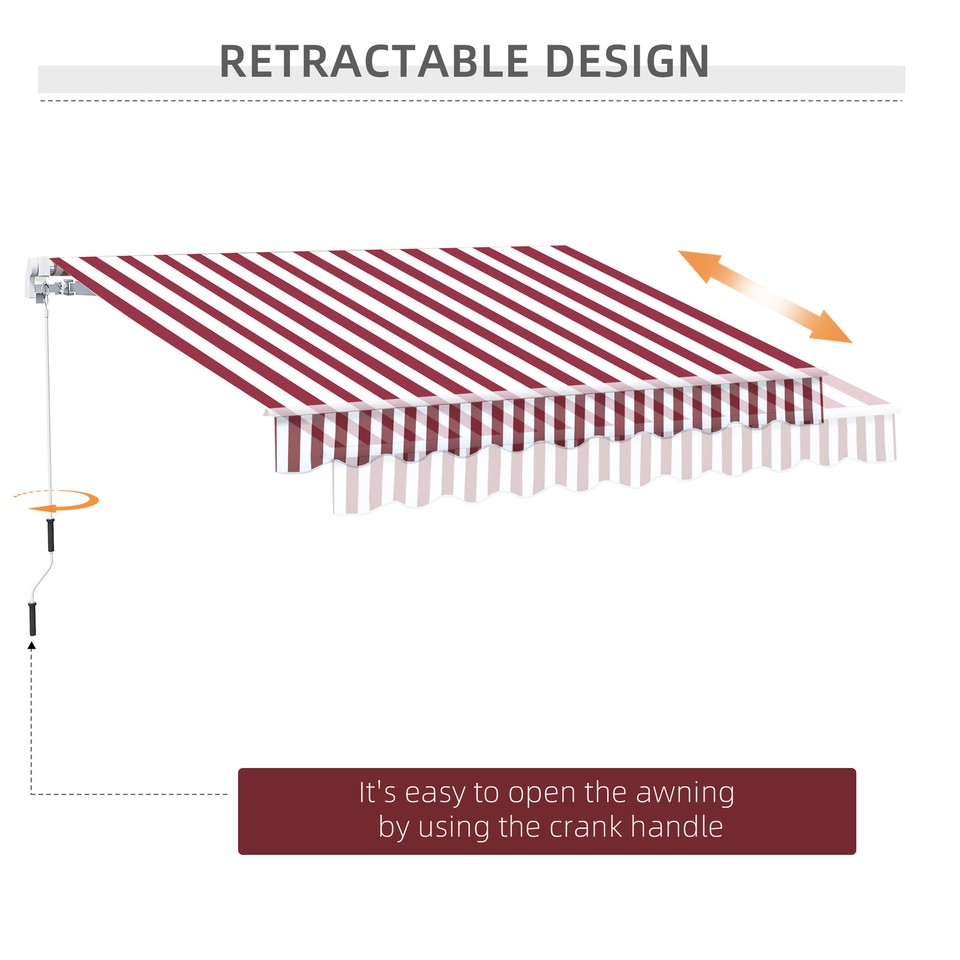 RETRACTABLE DESIGN

It's easy to open the awning by using the crank handle